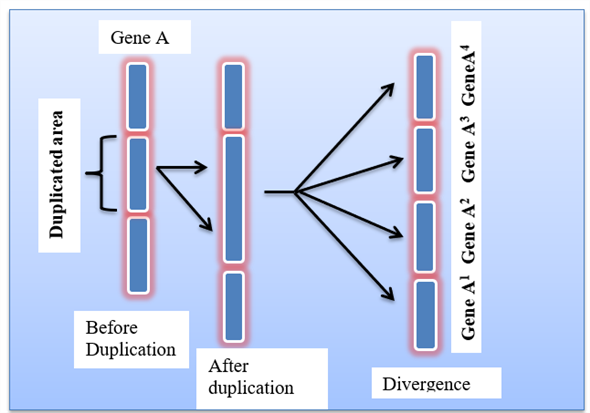 Gene A

Duplicated area

Before Duplication

After duplication

Gene $A^1$ Gene $A^2$ Gene $A^3$ Gene$A^4$

Divergence